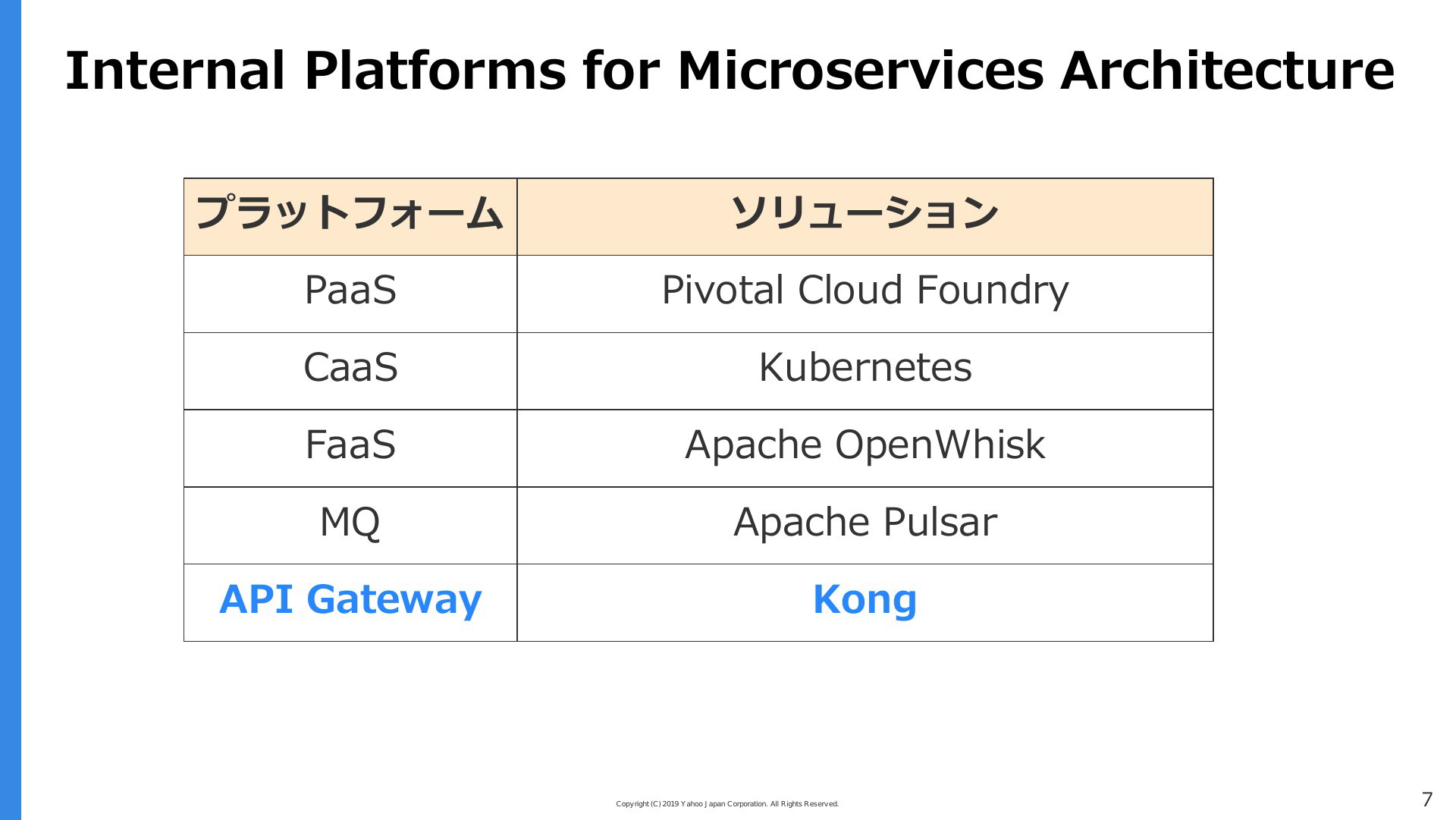 Internal Platforms for Microservices Architecture

| プラットフォーム | ソリューション |
|---|---|
| PaaS | Pivotal Cloud Foundry |
| CaaS | Kubernetes |
| FaaS | Apache OpenWhisk |
| MQ | Apache Pulsar |
| API Gateway | Kong |

Copyright (C) 2019 Yahoo Japan Corporation. All Rights Reserved.

7